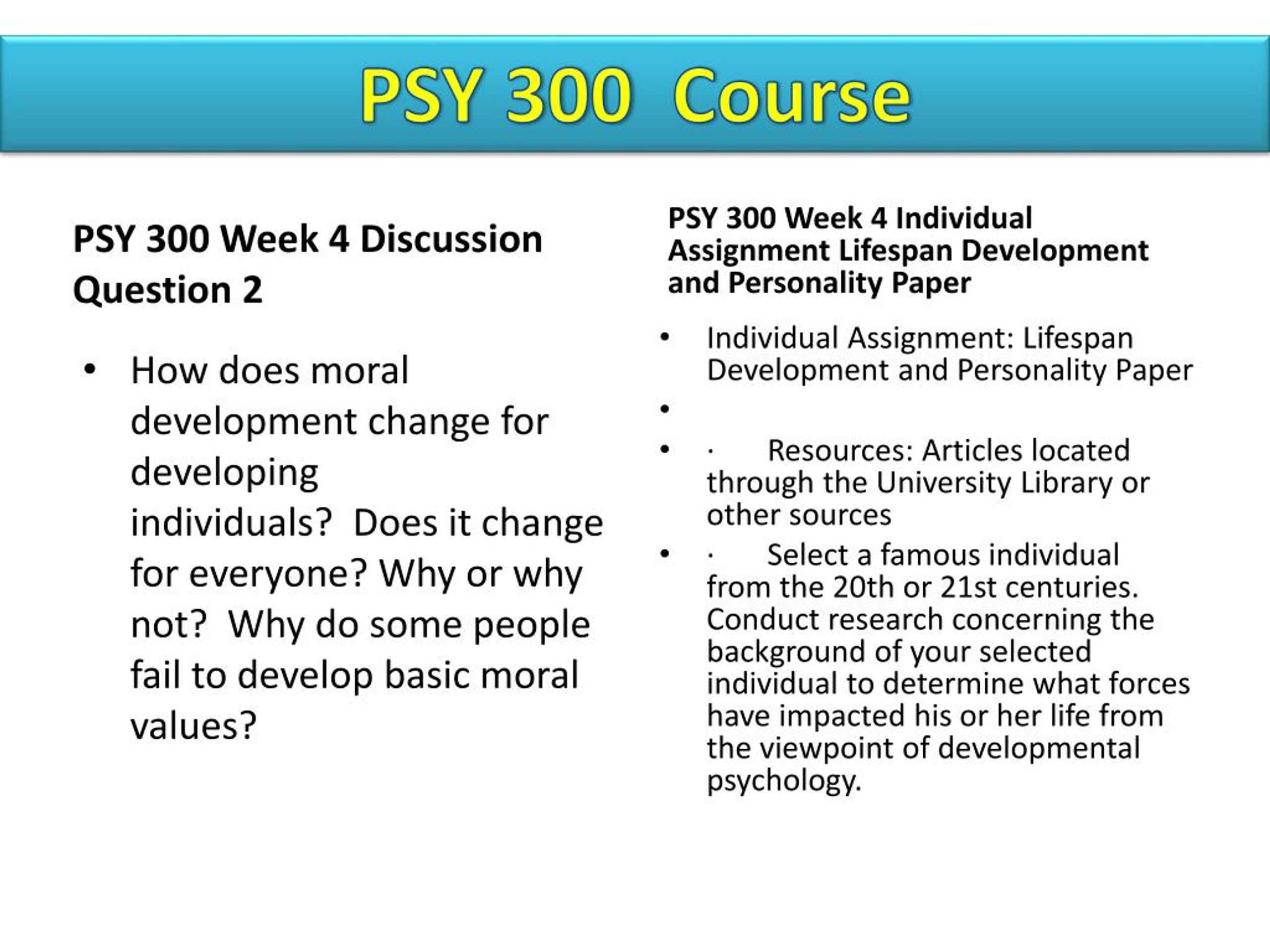 PSY 300 Course

PSY 300 Week 4 Discussion Question 2

• How does moral development change for developing individuals? Does it change for everyone? Why or why not? Why do some people fail to develop basic moral values?

PSY 300 Week 4 Individual Assignment Lifespan Development and Personality Paper

• Individual Assignment: Lifespan Development and Personality Paper

•

• · Resources: Articles located through the University Library or other sources

• · Select a famous individual from the 20th or 21st centuries. Conduct research concerning the background of your selected individual to determine what forces have impacted his or her life from the viewpoint of developmental psychology.